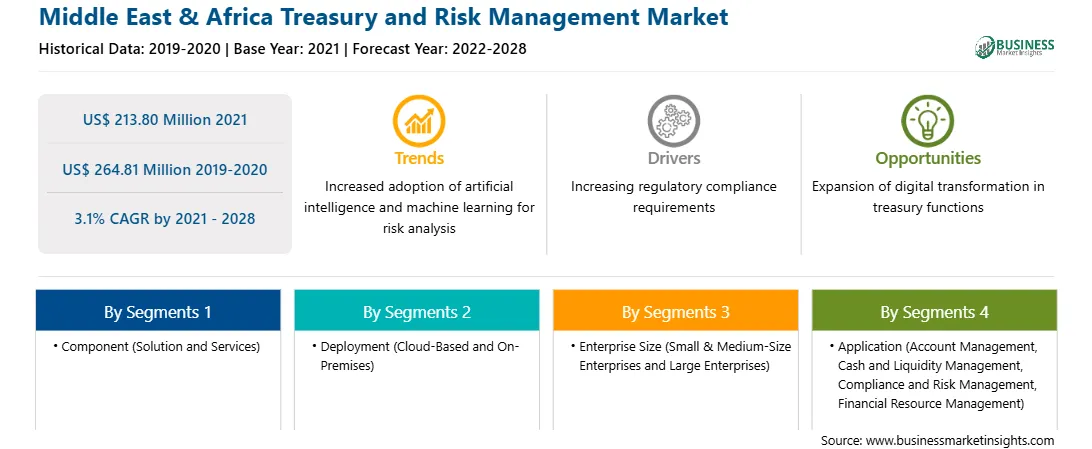 Middle East & Africa Treasury and Risk Management Market
Historical Data: 2019-2020 | Base Year: 2021 | Forecast Year: 2022-2028

BUSINESS
Market Insights

US$ 213.80 Million 2021

US$ 264.81 Million 2019-2020

3.1% CAGR by 2021 - 2028

Trends
Increased adoption of artificial intelligence and machine learning for risk analysis

Drivers
Increasing regulatory compliance requirements

Opportunities
Expansion of digital transformation in treasury functions

By Segments 1
• Component (Solution and Services)

By Segments 2
• Deployment (Cloud-Based and On-Premises)

By Segments 3
• Enterprise Size (Small & Medium-Size Enterprises and Large Enterprises)

By Segments 4
• Application (Account Management, Cash and Liquidity Management, Compliance and Risk Management, Financial Resource Management)

Source: www.businessmarketinsights.com